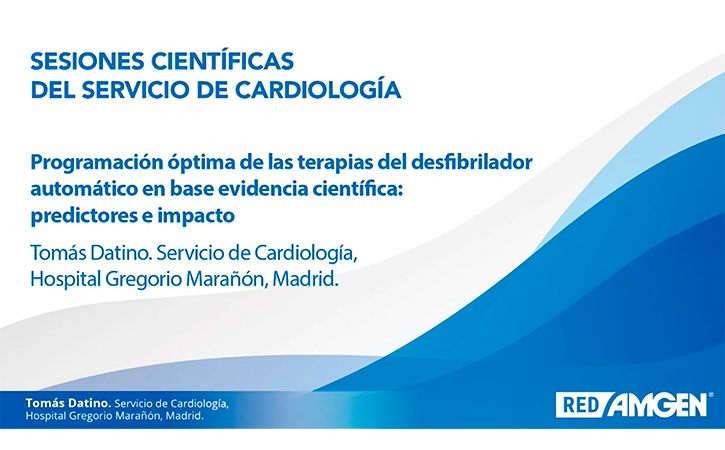 SESIONES CIENTÍFICAS
DEL SERVICIO DE CARDIOLOGÍA

Programación óptima de las terapias del desfibrilador automático en base evidencia científica: predictores e impacto

Tomás Datino. Servicio de Cardiología, Hospital Gregorio Marañón, Madrid.

Tomás Datino. Servicio de Cardiología, Hospital Gregorio Marañón, Madrid.

RED AMGEN®